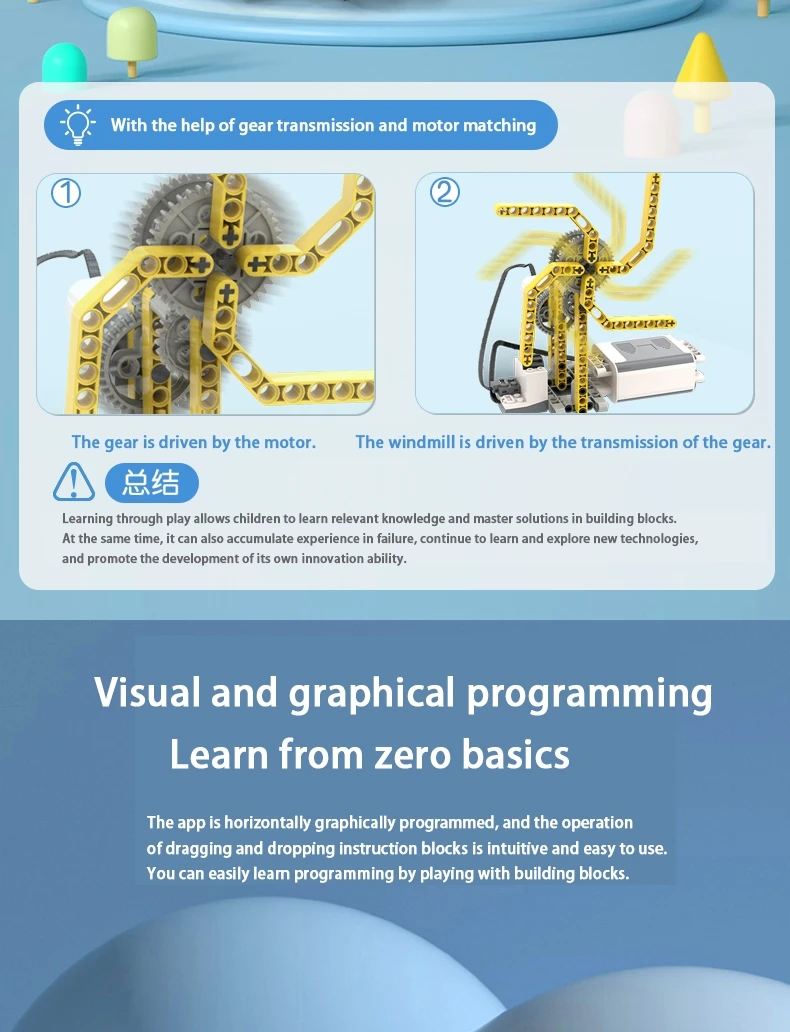 With the help of gear transmission and motor matching

①

②

The gear is driven by the motor.

The windmill is driven by the transmission of the gear.

总结

Learning through play allows children to learn relevant knowledge and master solutions in building blocks. At the same time, it can also accumulate experience in failure, continue to learn and explore new technologies, and promote the development of its own innovation ability.

Visual and graphical programming
Learn from zero basics

The app is horizontally graphically programmed, and the operation of dragging and dropping instruction blocks is intuitive and easy to use. You can easily learn programming by playing with building blocks.